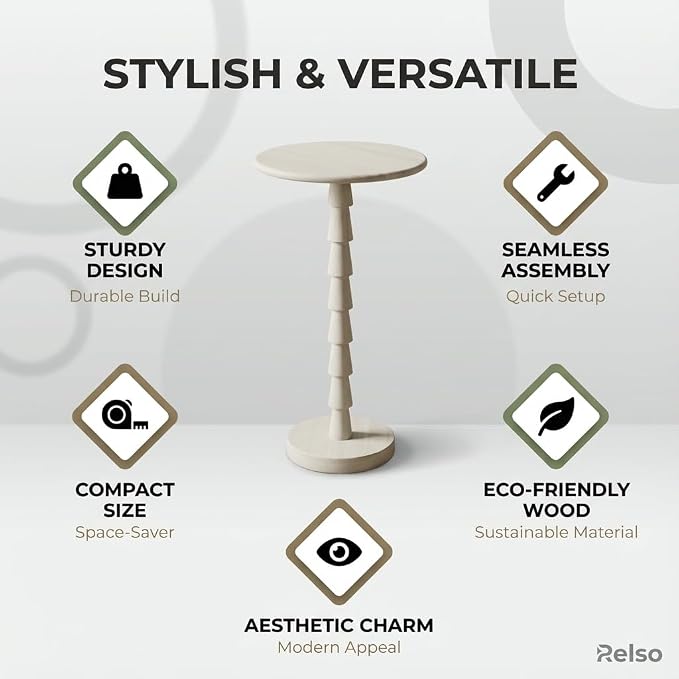 STYLISH & VERSATILE

STURDY DESIGN
Durable Build

SEAMLESS ASSEMBLY
Quick Setup

COMPACT SIZE
Space-Saver

ECO-FRIENDLY WOOD
Sustainable Material

AESTHETIC CHARM
Modern Appeal

Relso